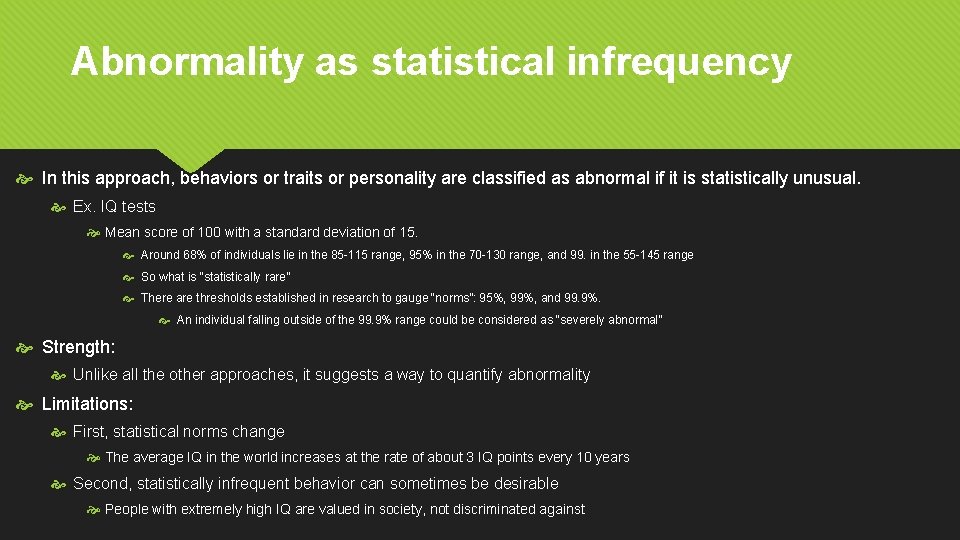 Abnormality as statistical infrequency

In this approach, behaviors or traits or personality are classified as abnormal if it is statistically unusual.

Ex. IQ tests

Mean score of 100 with a standard deviation of 15.

Around 68% of individuals lie in the 85-115 range, 95% in the 70-130 range, and 99. in the 55-145 range

So what is "statistically rare"

There are thresholds established in research to gauge "norms": 95%, 99%, and 99.9%.

An individual falling outside of the 99.9% range could be considered as "severely abnormal"

Strength:

Unlike all the other approaches, it suggests a way to quantify abnormality

Limitations:

First, statistical norms change

The average IQ in the world increases at the rate of about 3 IQ points every 10 years

Second, statistically infrequent behavior can sometimes be desirable

People with extremely high IQ are valued in society, not discriminated against